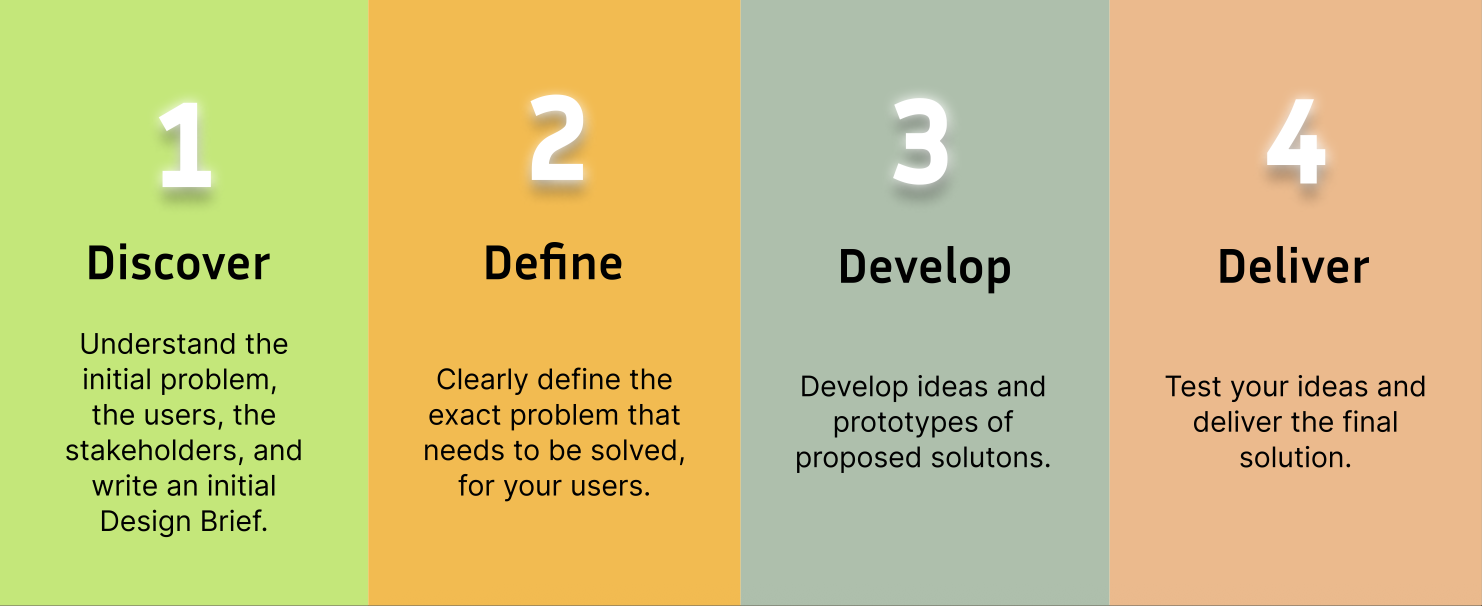 1

Discover

Understand the initial problem, the users, the stakeholders, and write an initial Design Brief.

2

Define

Clearly define the exact problem that needs to be solved, for your users.

3

Develop

Develop ideas and prototypes of proposed solutons.

4

Deliver

Test your ideas and deliver the final solution.